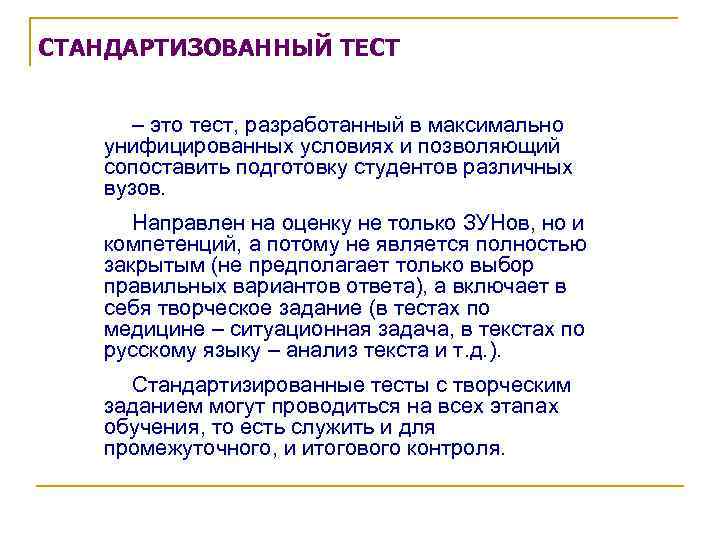 СТАНДАРТИЗОВАННЫЙ ТЕСТ

– это тест, разработанный в максимально унифицированных условиях и позволяющий сопоставить подготовку студентов различных вузов.

Направлен на оценку не только ЗУНов, но и компетенций, а потому не является полностью закрытым (не предполагает только выбор правильных вариантов ответа), а включает в себя творческое задание (в тестах по медицине – ситуационная задача, в текстах по русскому языку – анализ текста и т.д.).

Стандартизированные тесты с творческим заданием могут проводиться на всех этапах обучения, то есть служить и для промежуточного, и итогового контроля.